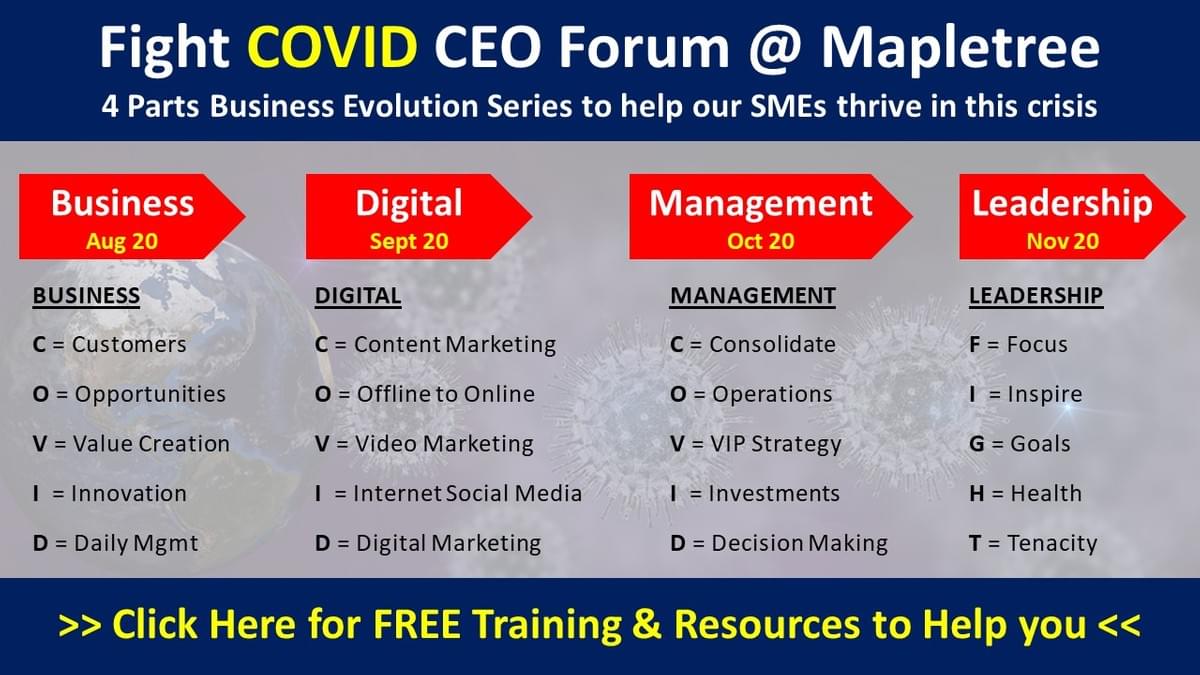 Fight COVID CEO Forum @ Mapletree

4 Parts Business Evolution Series to help our SMEs thrive in this crisis

Business
Aug 20

BUSINESS

C = Customers

O = Opportunities

V = Value Creation

I = Innovation

D = Daily Mgmt

Digital
Sept 20

DIGITAL

C = Content Marketing

O = Offline to Online

V = Video Marketing

I = Internet Social Media

D = Digital Marketing

Management
Oct 20

MANAGEMENT

C = Consolidate

O = Operations

V = VIP Strategy

I = Investments

D = Decision Making

Leadership
Nov 20

LEADERSHIP

F = Focus

I = Inspire

G = Goals

H = Health

T = Tenacity

>> Click Here for FREE Training & Resources to Help you <<